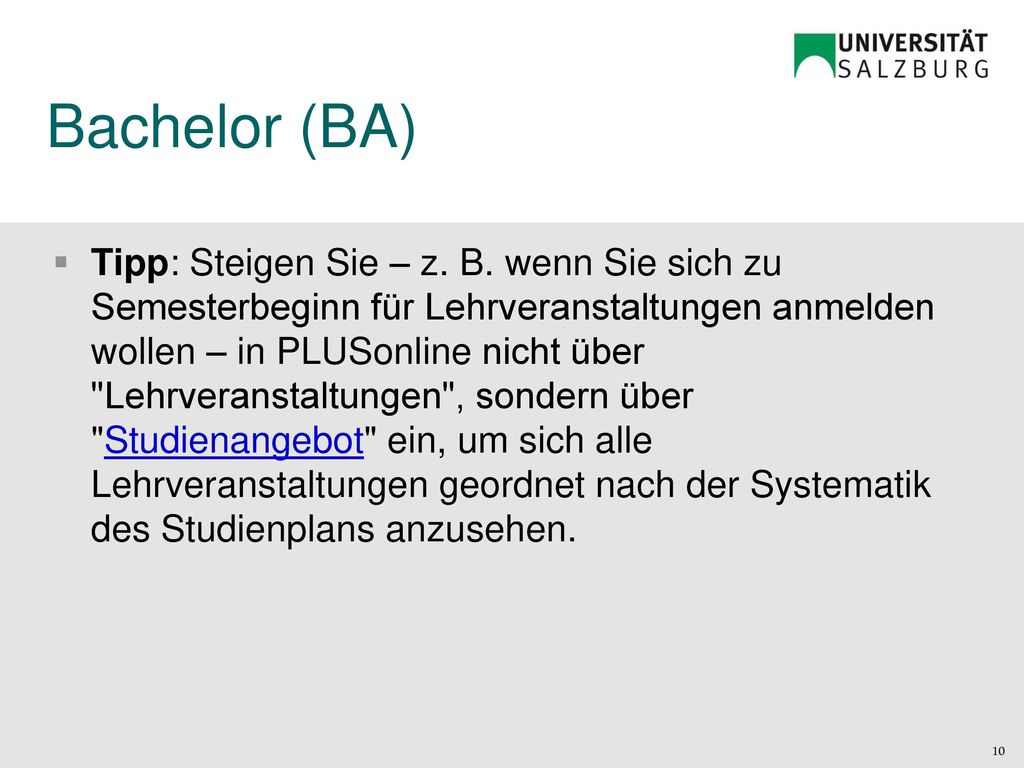 UNIVERSITÄT SALZBURG

Bachelor (BA)

Tipp: Steigen Sie – z. B. wenn Sie sich zu Semesterbeginn für Lehrveranstaltungen anmelden wollen – in PLUSonline nicht über "Lehrveranstaltungen", sondern über "Studienangebot" ein, um sich alle Lehrveranstaltungen geordnet nach der Systematik des Studienplans anzusehen.

10